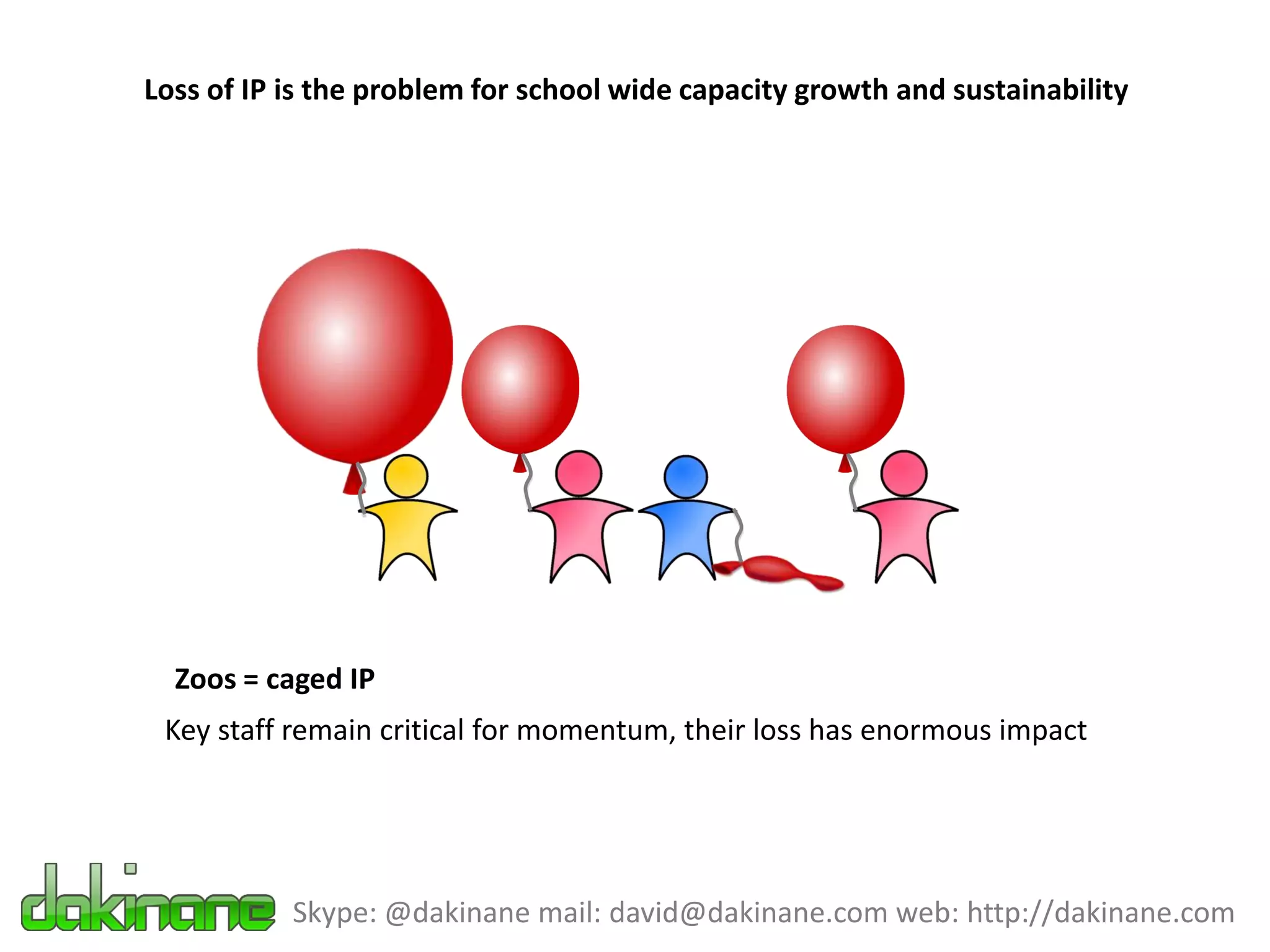 Loss of IP is the problem for school wide capacity growth and sustainability

Zoos = caged IP

Key staff remain critical for momentum, their loss has enormous impact

dakinane Skype: @dakinane mail: david@dakinane.com web: http://dakinane.com